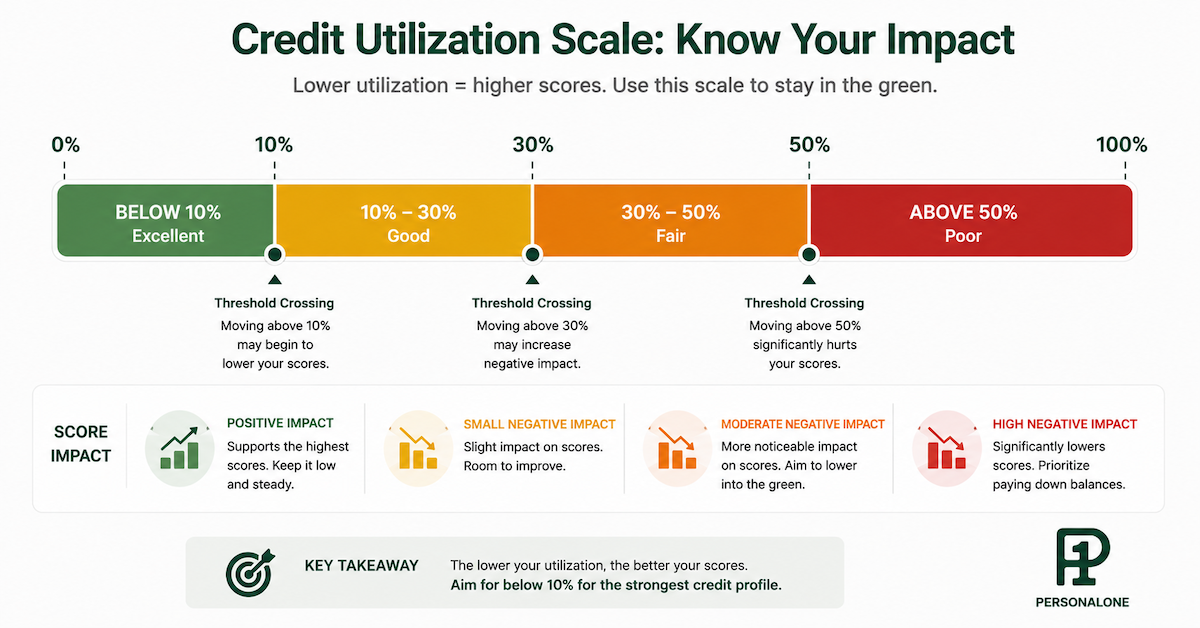 Credit Utilization Scale: Know Your Impact

Lower utilization = higher scores. Use this scale to stay in the green.

0%
10%
30%
50%
100%

BELOW 10%
Excellent

10% – 30%
Good

30% – 50%
Fair

ABOVE 50%
Poor

Threshold Crossing
Moving above 10% may begin to lower your scores.

Threshold Crossing
Moving above 30% may increase negative impact.

Threshold Crossing
Moving above 50% significantly hurts your scores.

SCORE IMPACT

POSITIVE IMPACT
Supports the highest scores. Keep it low and steady.

SMALL NEGATIVE IMPACT
Slight impact on scores. Room to improve.

MODERATE NEGATIVE IMPACT
More noticeable impact on scores. Aim to lower into the green.

HIGH NEGATIVE IMPACT
Significantly lowers scores. Prioritize paying down balances.

KEY TAKEAWAY
The lower your utilization, the better your scores.
Aim for below 10% for the strongest credit profile.

PERSONALONE